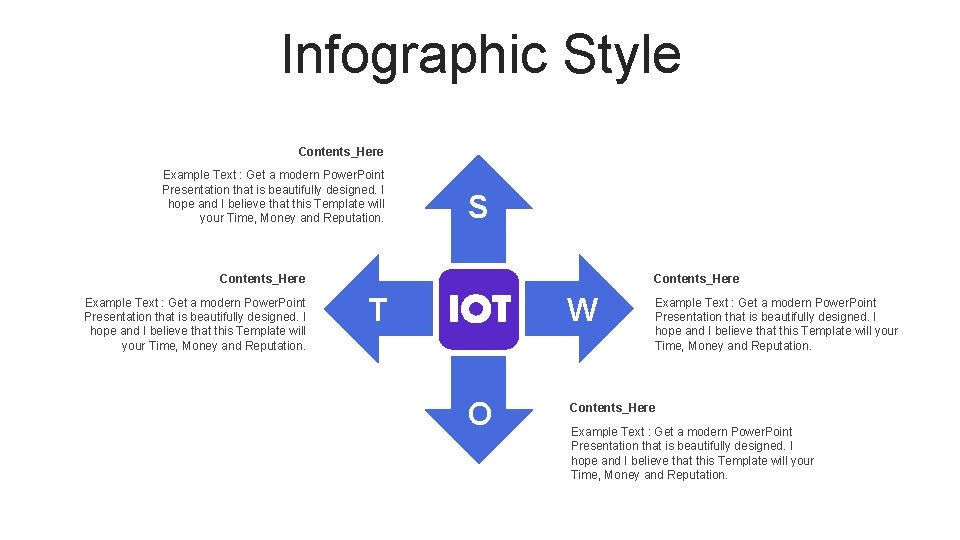 Infographic Style

Contents_Here

Example Text : Get a modern PowerPoint Presentation that is beautifully designed. I hope and I believe that this Template will your Time, Money and Reputation.

S

Contents_Here

Example Text : Get a modern PowerPoint Presentation that is beautifully designed. I hope and I believe that this Template will your Time, Money and Reputation.

T

IOT

W

Contents_Here

Example Text : Get a modern PowerPoint Presentation that is beautifully designed. I hope and I believe that this Template will your Time, Money and Reputation.

O

Contents_Here

Example Text : Get a modern PowerPoint Presentation that is beautifully designed. I hope and I believe that this Template will your Time, Money and Reputation.